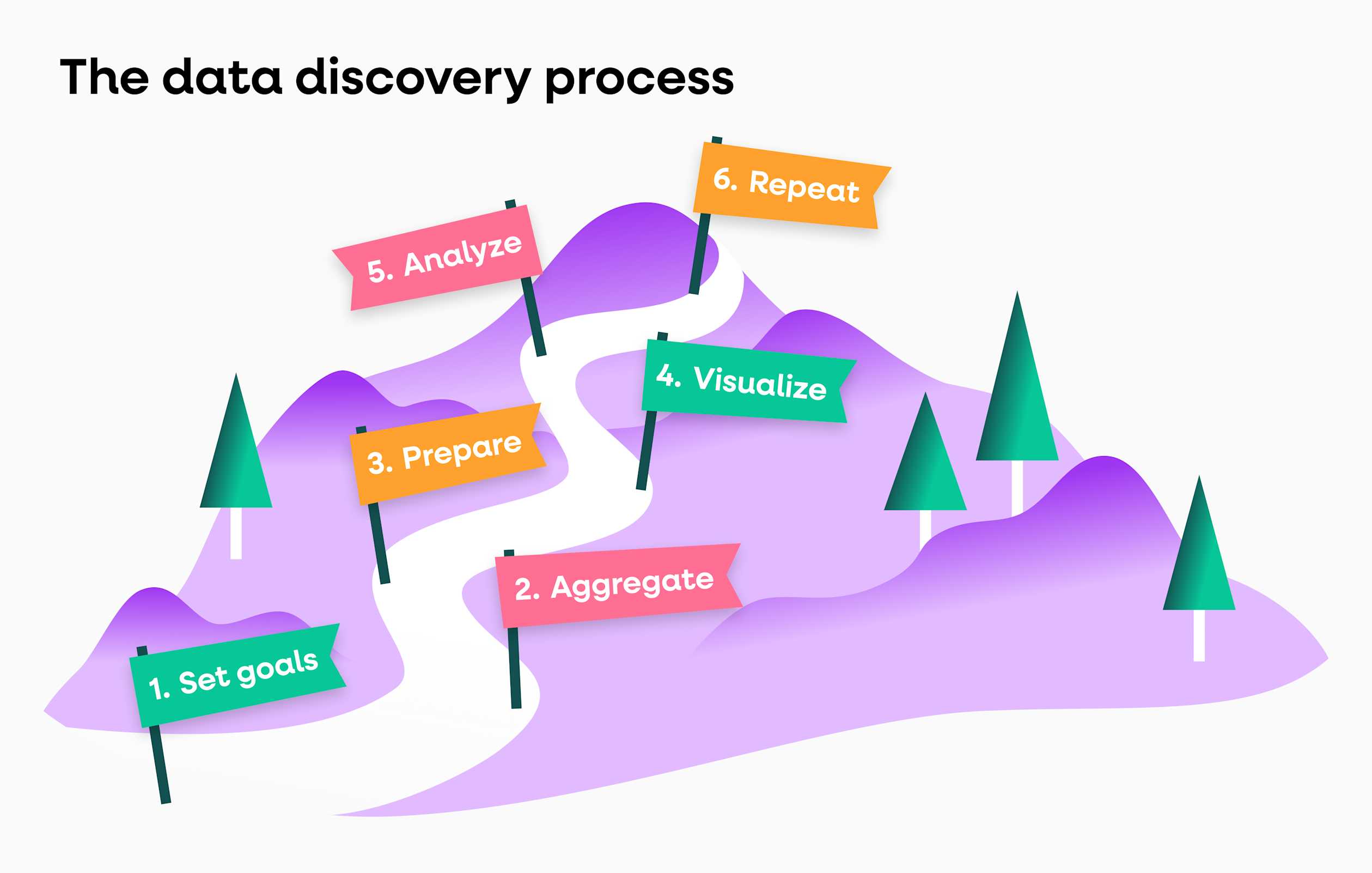 The data discovery process

1. Set goals

2. Aggregate

3. Prepare

4. Visualize

5. Analyze

6. Repeat